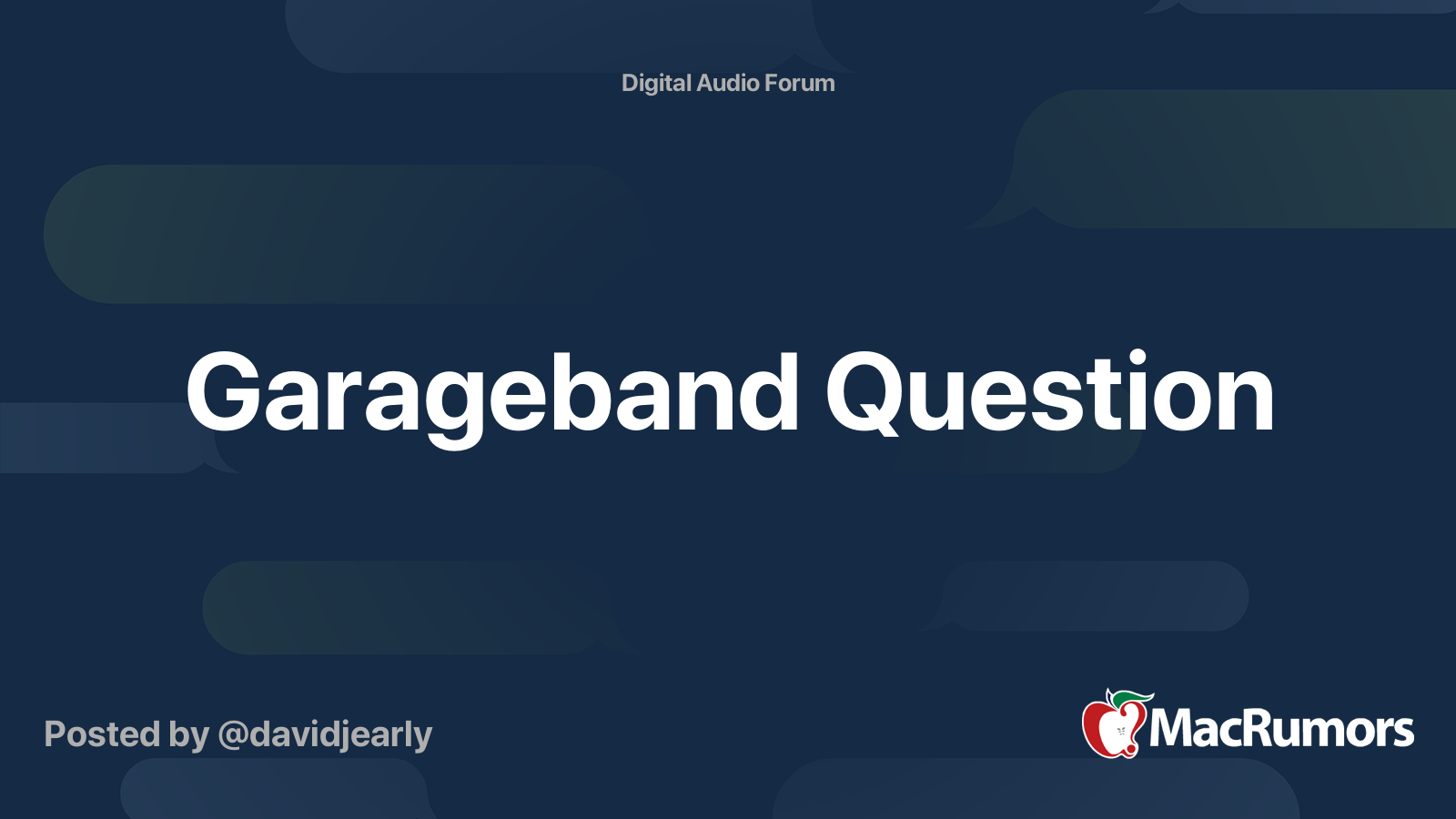 Digital Audio Forum

Garageband Question

Posted by @davidjearly

MacRumors